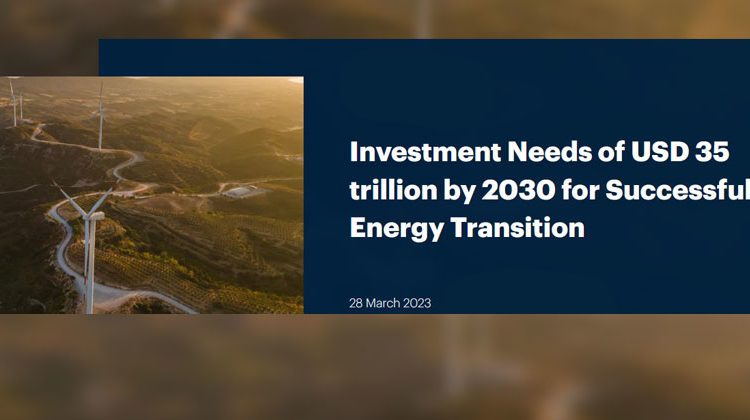 Investment Needs of USD 35 trillion by 2030 for Successful Energy Transition

28 March 2023